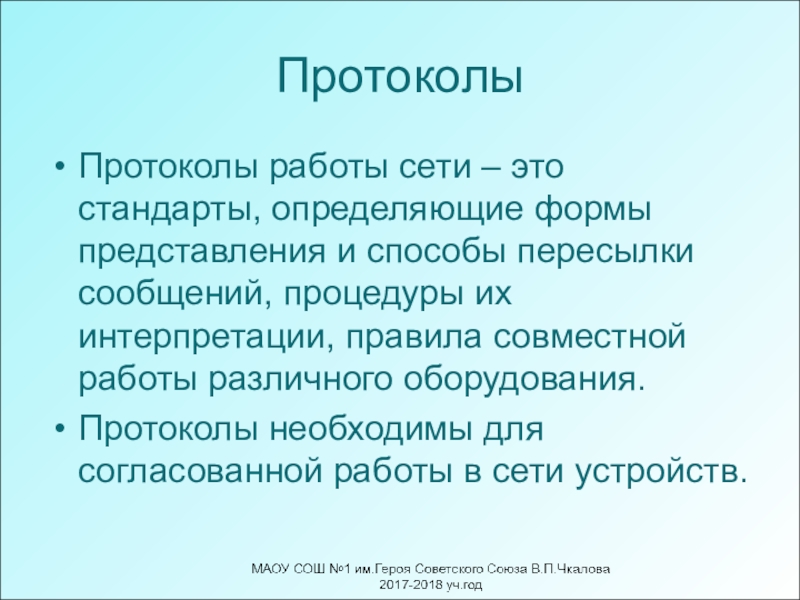 Протоколы

• Протоколы работы сети – это стандарты, определяющие формы представления и способы пересылки сообщений, процедуры их интерпретации, правила совместной работы различного оборудования.
• Протоколы необходимы для согласованной работы в сети устройств.

МАОУ СОШ №1 им.Героя Советского Союза В.П.Чкалова
2017-2018 уч.год